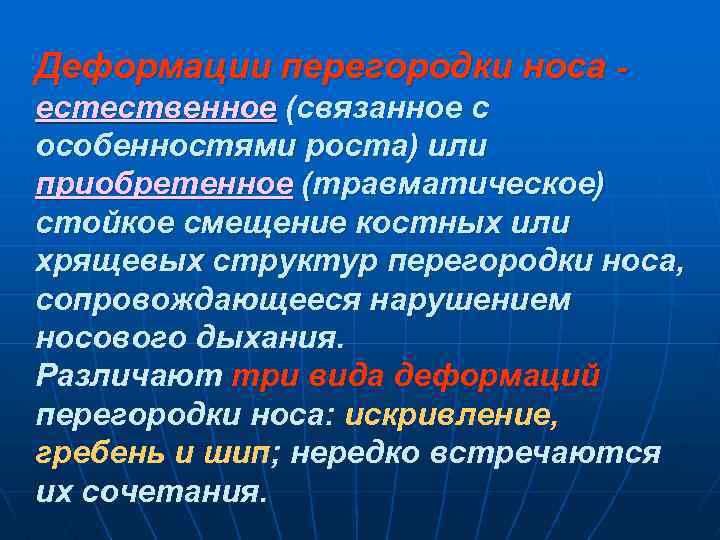 Деформации перегородки носа - естественное (связанное с особенностями роста) или приобретенное (травматическое) стойкое смещение костных или хрящевых структур перегородки носа, сопровождающееся нарушением носового дыхания.
Различают три вида деформаций перегородки носа: искривление, гребень и шип; нередко встречаются их сочетания.